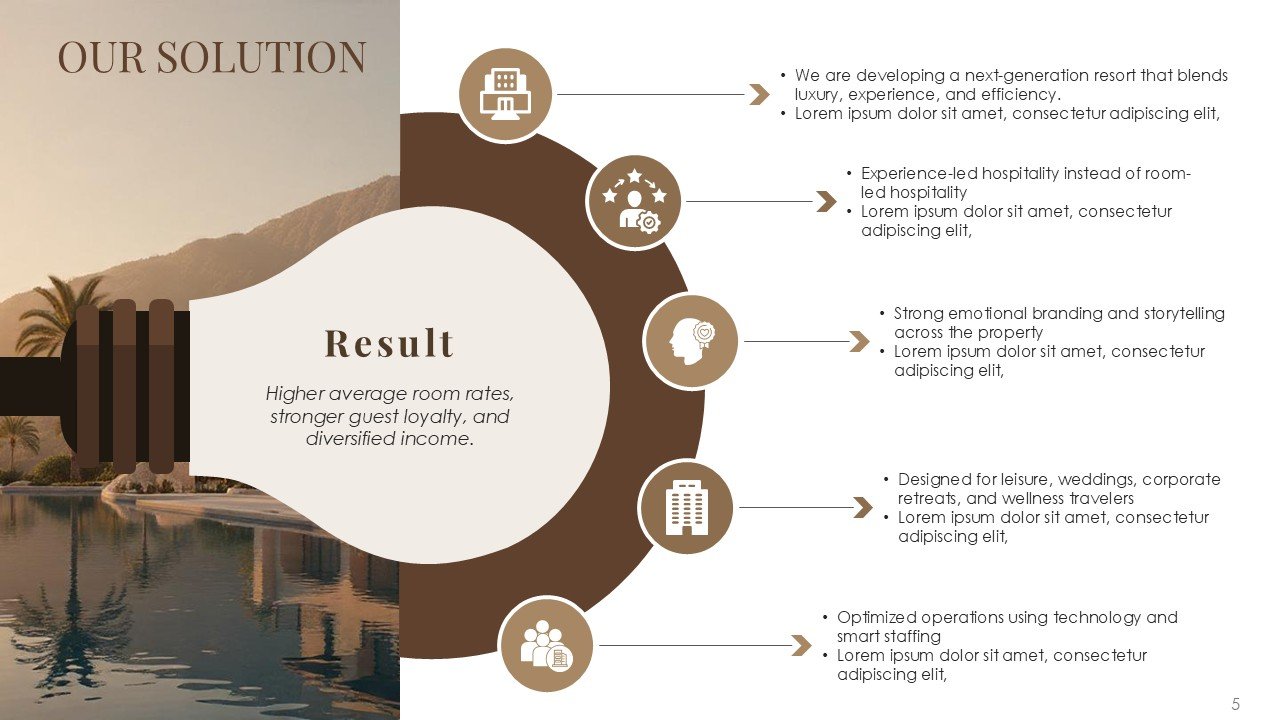 OUR SOLUTION

Result

Higher average room rates, stronger guest loyalty, and diversified income.

• We are developing a next-generation resort that blends luxury, experience, and efficiency.
• Lorem ipsum dolor sit amet, consectetur adipiscing elit,

• Experience-led hospitality instead of room-led hospitality
• Lorem ipsum dolor sit amet, consectetur adipiscing elit,

• Strong emotional branding and storytelling across the property
• Lorem ipsum dolor sit amet, consectetur adipiscing elit,

• Designed for leisure, weddings, corporate retreats, and wellness travelers
• Lorem ipsum dolor sit amet, consectetur adipiscing elit,

• Optimized operations using technology and smart staffing
• Lorem ipsum dolor sit amet, consectetur adipiscing elit,

5